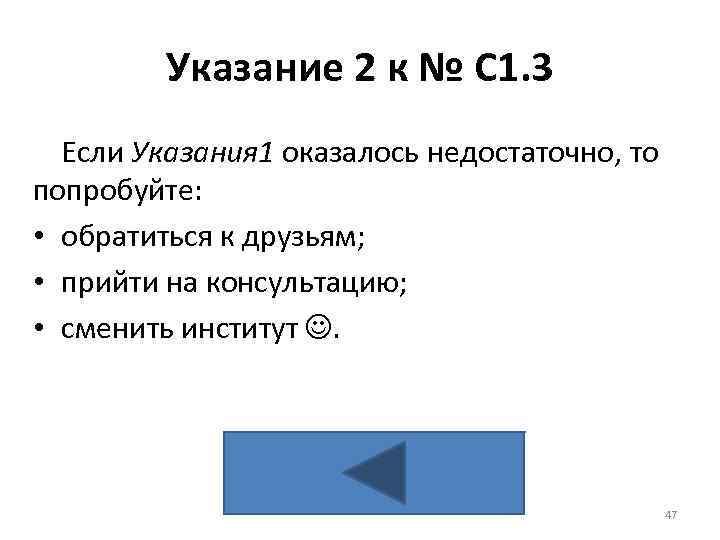 Указание 2 к № С1.3

Если Указания1 оказалось недостаточно, то попробуйте:

• обратиться к друзьям;
• прийти на консультацию;
• сменить институт ☺.

47